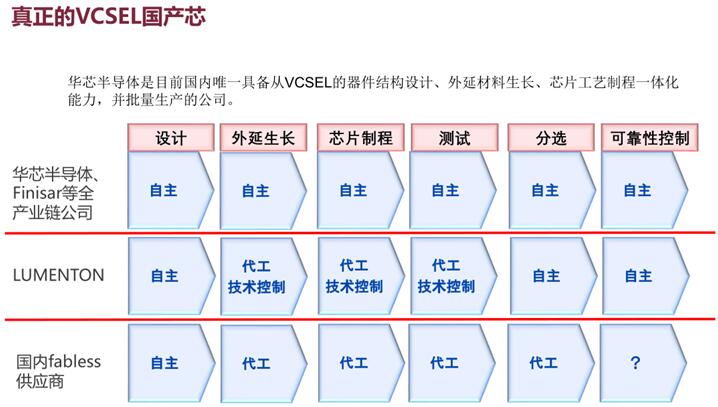 真正的VCSEL国产芯

华芯半导体是目前国内唯一具备从VCSEL的器件结构设计、外延材料生长、芯片工艺制程一体化能力，并批量生产的公司。

| | 设计 | 外延生长 | 芯片制程 | 测试 | 分选 | 可靠性控制 |
|---|---|---|---|---|---|---|
| 华芯半导体、Finisar等全产业链公司 | 自主 | 自主 | 自主 | 自主 | 自主 | 自主 |
| LUMENTON | 自主 | 代工 技术控制 | 代工 技术控制 | 代工 技术控制 | 自主 | 自主 |
| 国内fabless供应商 | 自主 | 代工 | 代工 | 代工 | 代工 | ? |